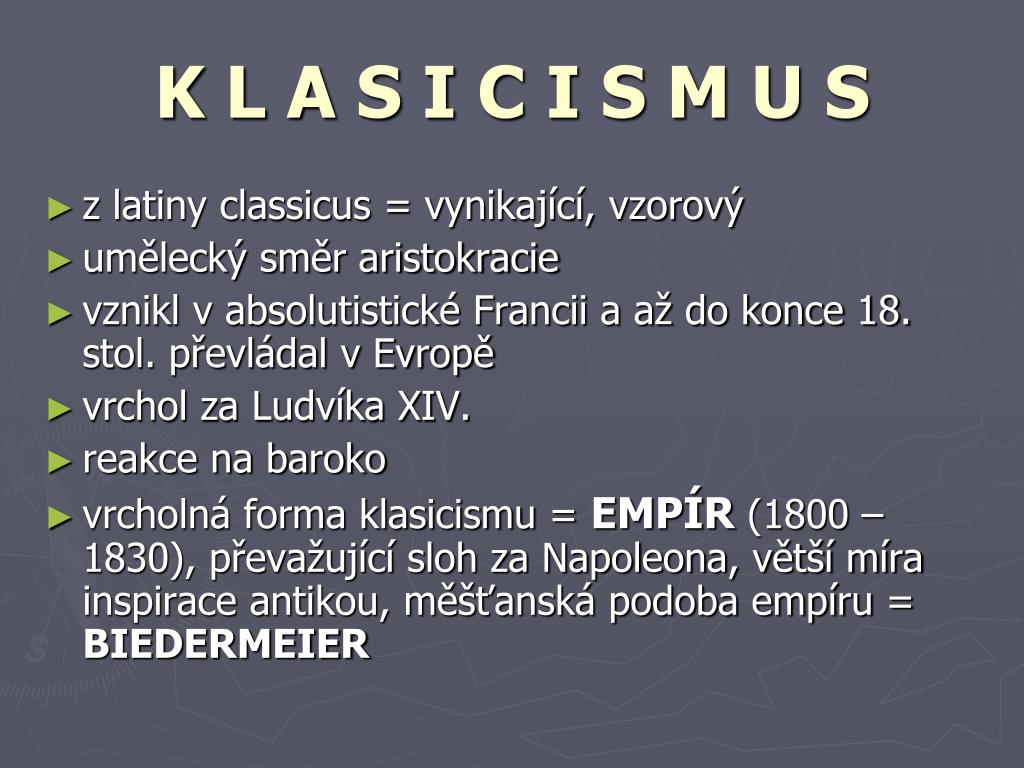 K L A S I C I S M U S

► z latiny classicus = vynikající, vzorový

► umělecký směr aristokracie

► vznikl v absolutistické Francii a až do konce 18. stol. převládal v Evropě

► vrchol za Ludvíka XIV.

► reakce na baroko

► vrcholná forma klasicismu = EMPÍR (1800 – 1830), převažující sloh za Napoleona, větší míra inspirace antikou, měšťanská podoba empíru = BIEDERMEIER